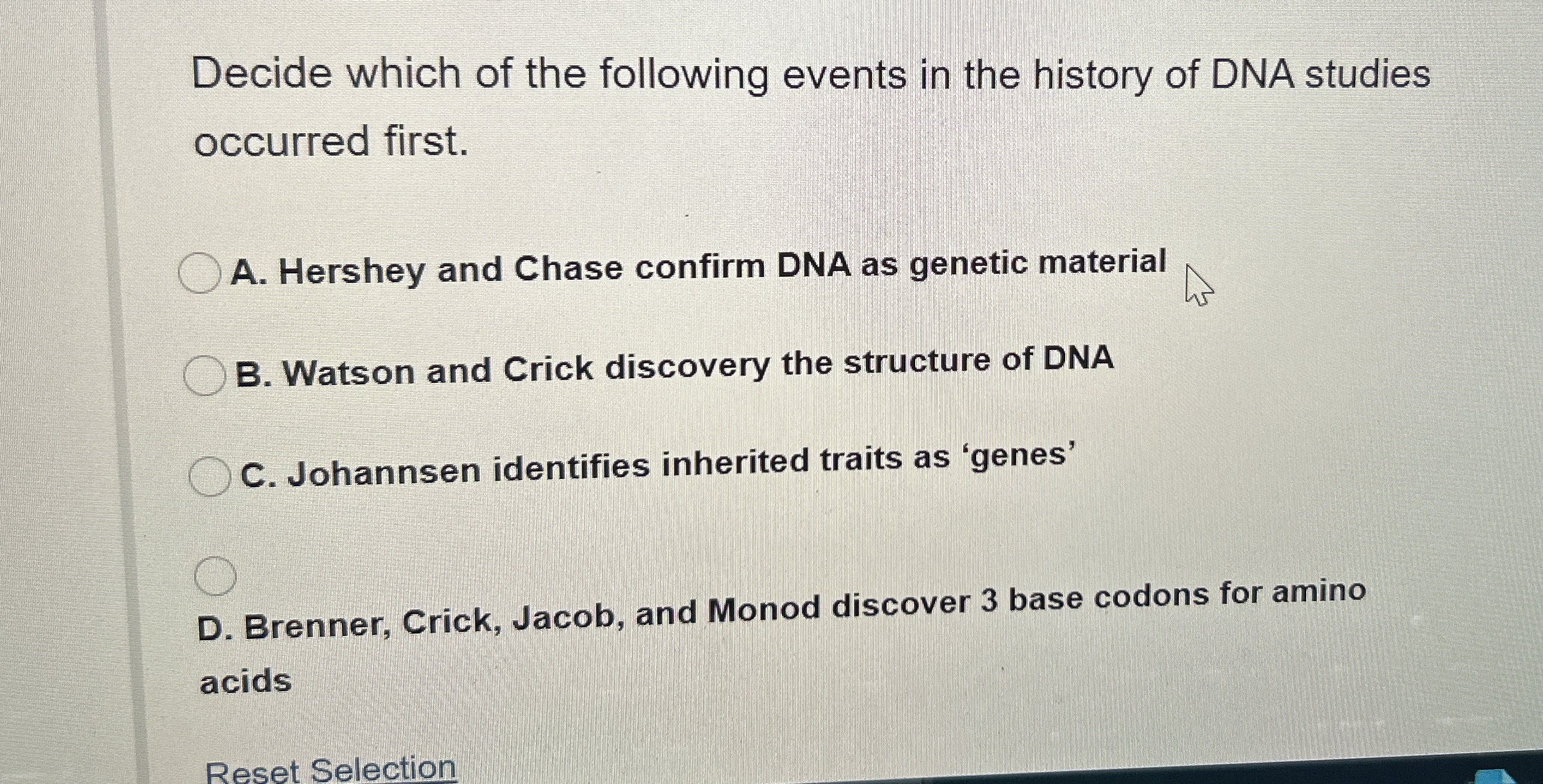 Decide which of the following events in the history of DNA studies occurred first.

A. Hershey and Chase confirm DNA as genetic material

B. Watson and Crick discovery the structure of DNA

C. Johannsen identifies inherited traits as ‘genes’

D. Brenner, Crick, Jacob, and Monod discover 3 base codons for amino acids

Reset Selection